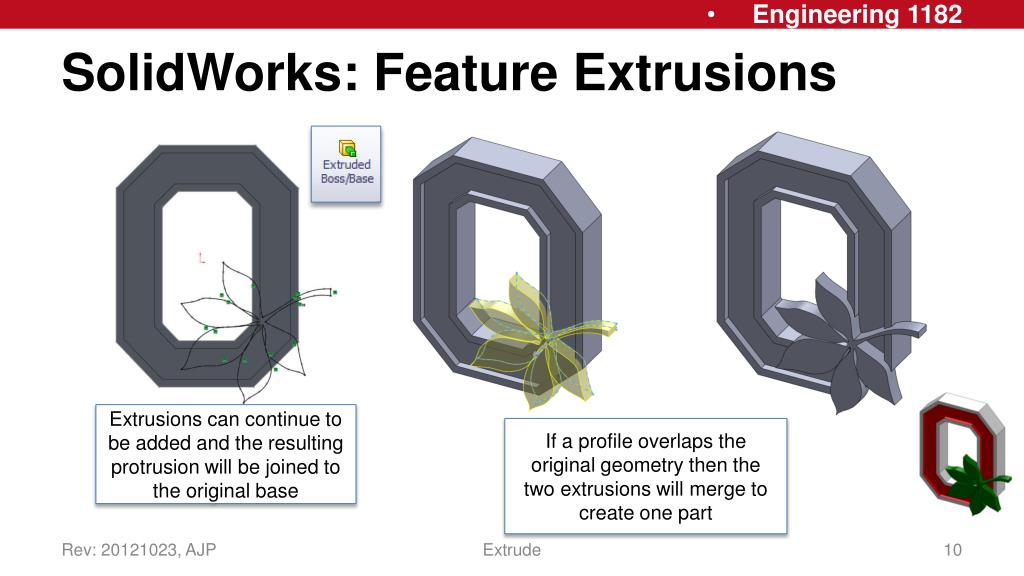 • Engineering 1182

SolidWorks: Feature Extrusions

Extruded Boss/Base

Extrusions can continue to be added and the resulting protrusion will be joined to the original base

If a profile overlaps the original geometry then the two extrusions will merge to create one part

Rev: 20121023, AJP

Extrude

10